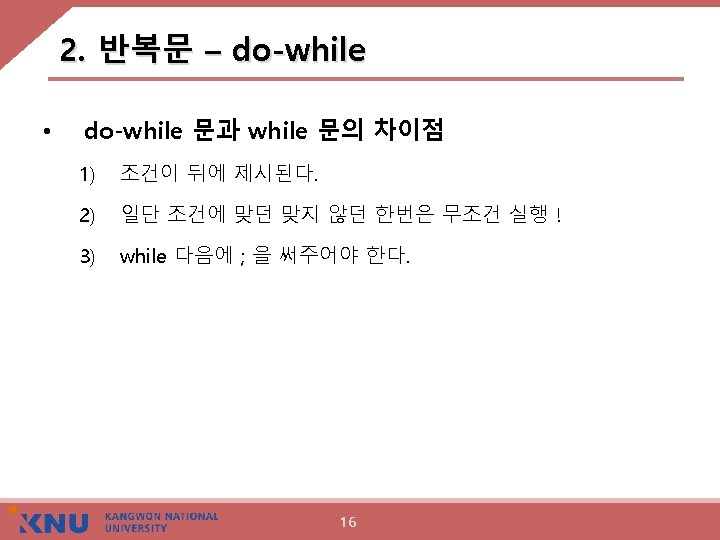 2. 반복문 – do-while

• do-while 문과 while 문의 차이점

1) 조건이 뒤에 제시된다.

2) 일단 조건에 맞던 맞지 않던 한번은 무조건 실행 !

3) while 다음에 ; 을 써주어야 한다.

KNU KANGWON NATIONAL UNIVERSITY

16